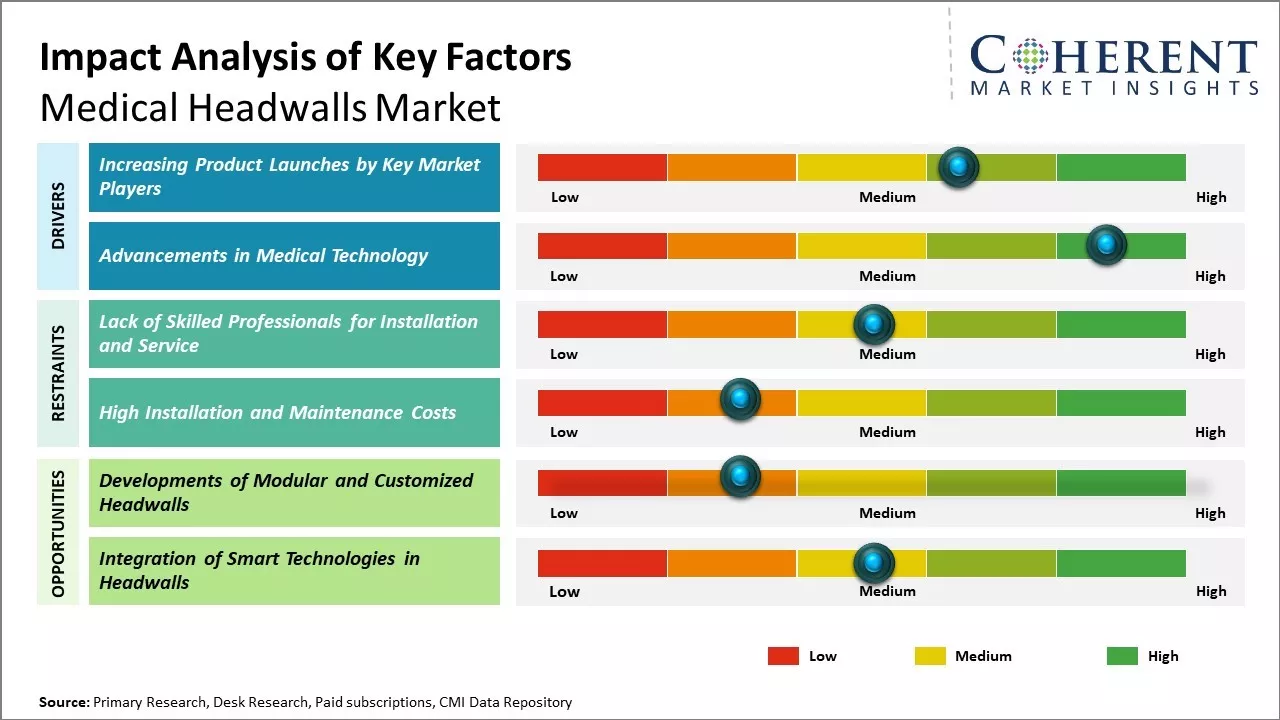 Impact Analysis of Key Factors
Medical Headwalls Market

COHERENT
MARKET INSIGHTS

DRIVERS

Increasing Product Launches by Key Market Players

Low Medium High

Advancements in Medical Technology

Low Medium High

RESTRAINTS

Lack of Skilled Professionals for Installation and Service

Low Medium High

High Installation and Maintenance Costs

Low Medium High

OPPORTUNITIES

Developments of Modular and Customized Headwalls

Low Medium High

Integration of Smart Technologies in Headwalls

Low Medium High

Low Medium High

Source: Primary Research, Desk Research, Paid subscriptions, CMI Data Repository